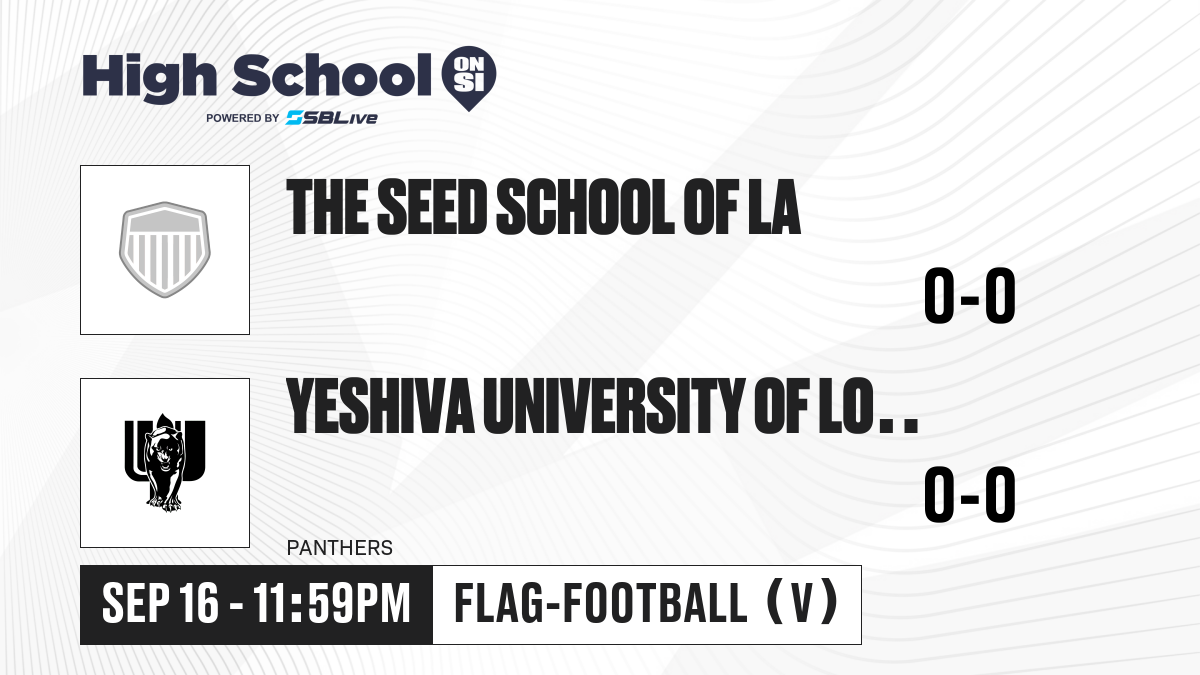 High School ON SI
POWERED BY SBLive

THE SEED SCHOOL OF LA

0-0

YESHIVA UNIVERSITY OF LO..

0-0

PANTHERS

SEP 16 - 11:59PM

FLAG-FOOTBALL (V)